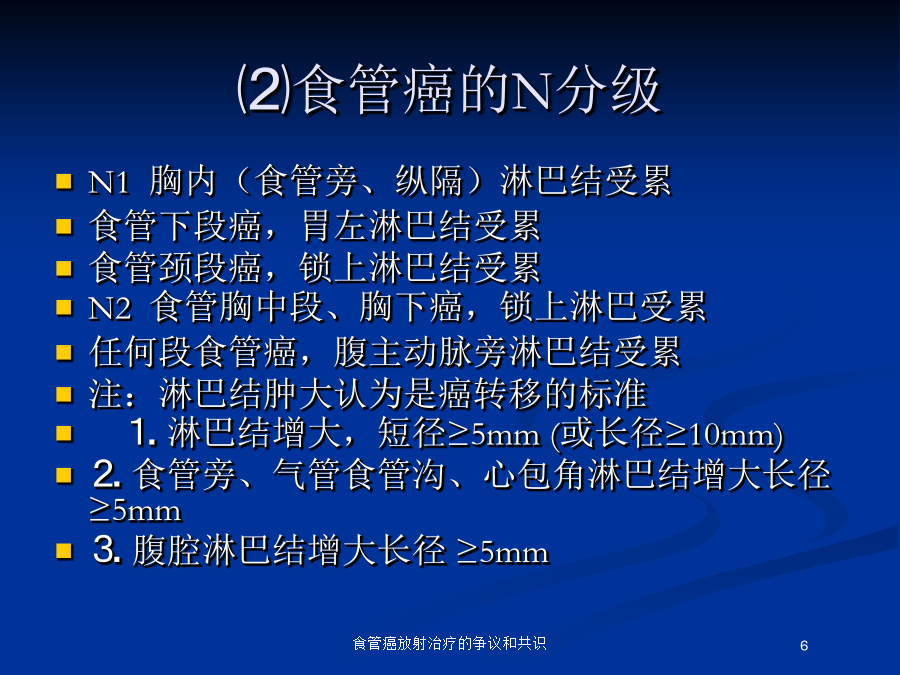 ⑵食管癌的N分级

- N1 胸内（食管旁、纵隔）淋巴结受累
- 食管下段癌，胃左淋巴结受累
- 食管颈段癌，锁上淋巴结受累
- N2 食管胸中段、胸下癌，锁上淋巴受累
- 任何段食管癌，腹主动脉旁淋巴结受累
- 注：淋巴结肿大认为是癌转移的标准
- 1. 淋巴结增大，短径≥5mm (或长径≥10mm)
- 2. 食管旁、气管食管沟、心包角淋巴结增大长径≥5mm
- 3. 腹腔淋巴结增大长径 ≥5mm

食管癌放射治疗的争议和共识

6